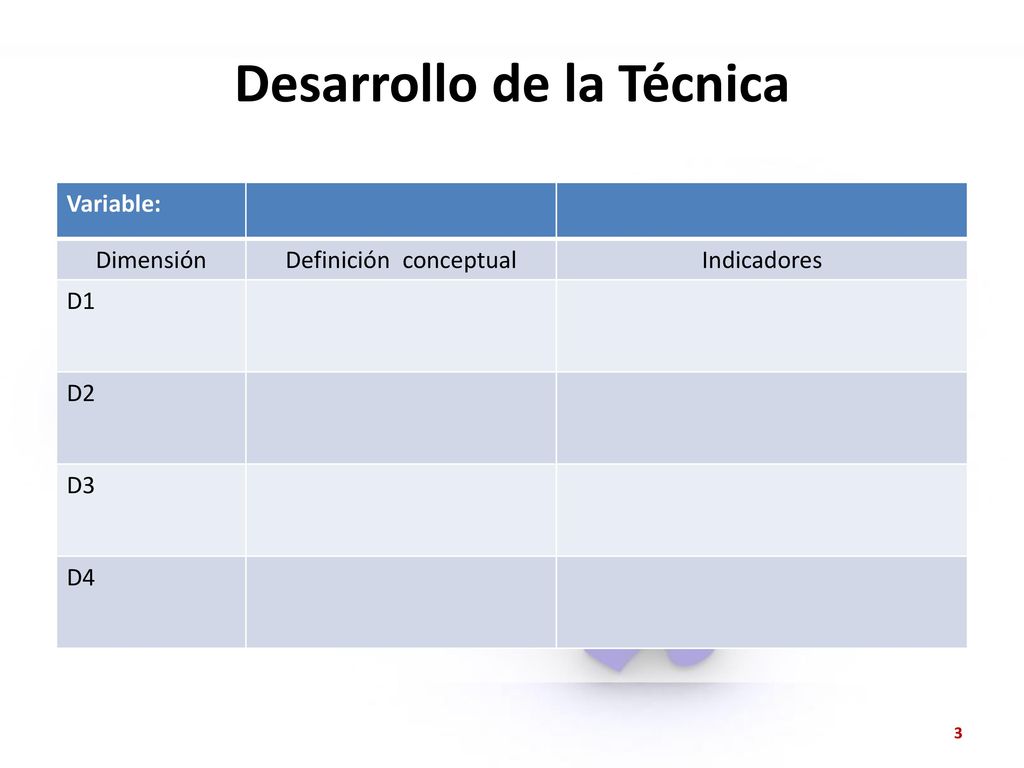 Desarrollo de la Técnica

| Variable: | | |
|---|---|---|
| Dimensión | Definición conceptual | Indicadores |
| D1 | | |
| D2 | | |
| D3 | | |
| D4 | | |

3